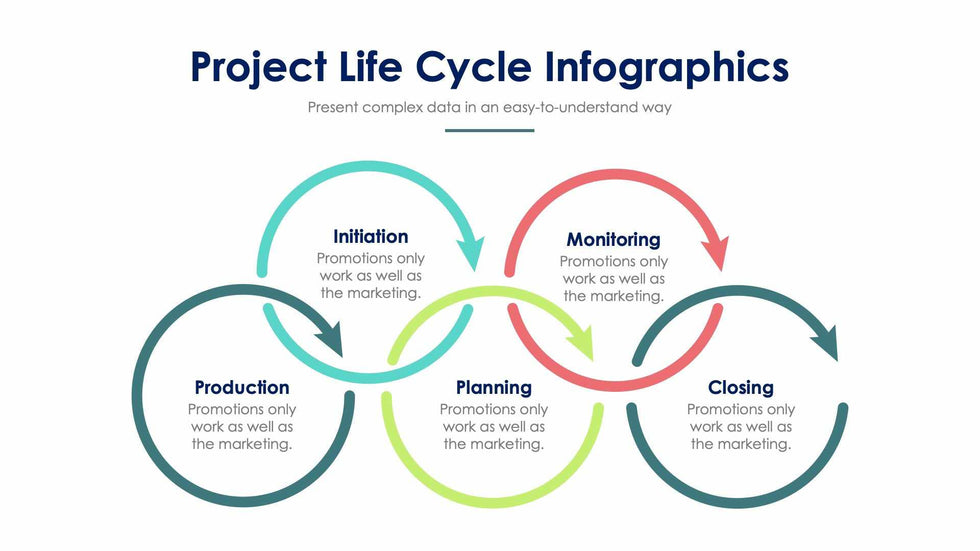 Project Life Cycle Infographics

Present complex data in an easy-to-understand way

Initiation
Promotions only work as well as the marketing.

Monitoring
Promotions only work as well as the marketing.

Production
Promotions only work as well as the marketing.

Planning
Promotions only work as well as the marketing.

Closing
Promotions only work as well as the marketing.